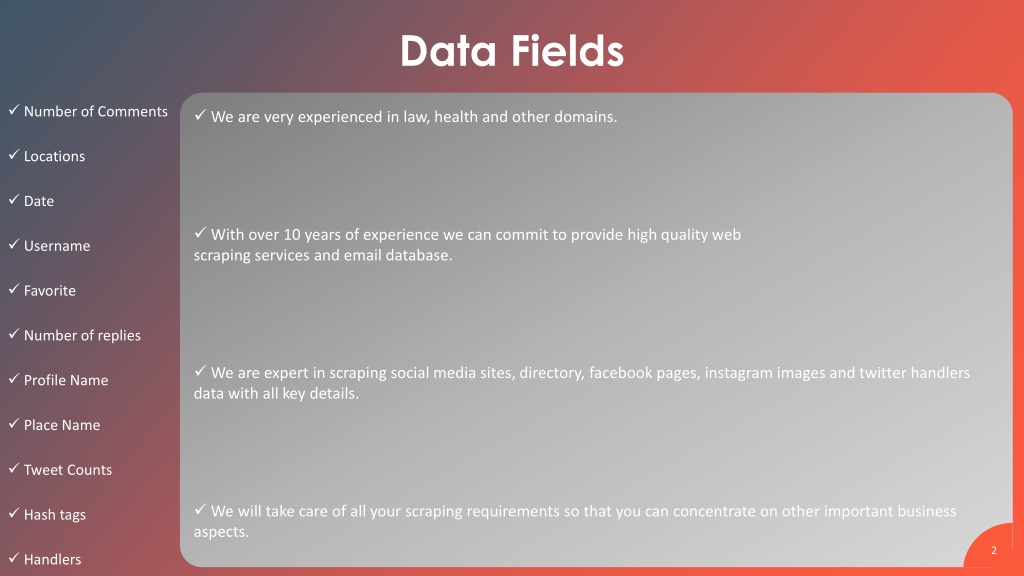 Data Fields

✓ Number of Comments

✓ Locations

✓ Date

✓ Username

✓ Favorite

✓ Number of replies

✓ Profile Name

✓ Place Name

✓ Tweet Counts

✓ Hash tags

✓ Handlers

✓ We are very experienced in law, health and other domains.

✓ With over 10 years of experience we can commit to provide high quality web scraping services and email database.

✓ We are expert in scraping social media sites, directory, facebook pages, instagram images and twitter handlers data with all key details.

✓ We will take care of all your scraping requirements so that you can concentrate on other important business aspects.

2